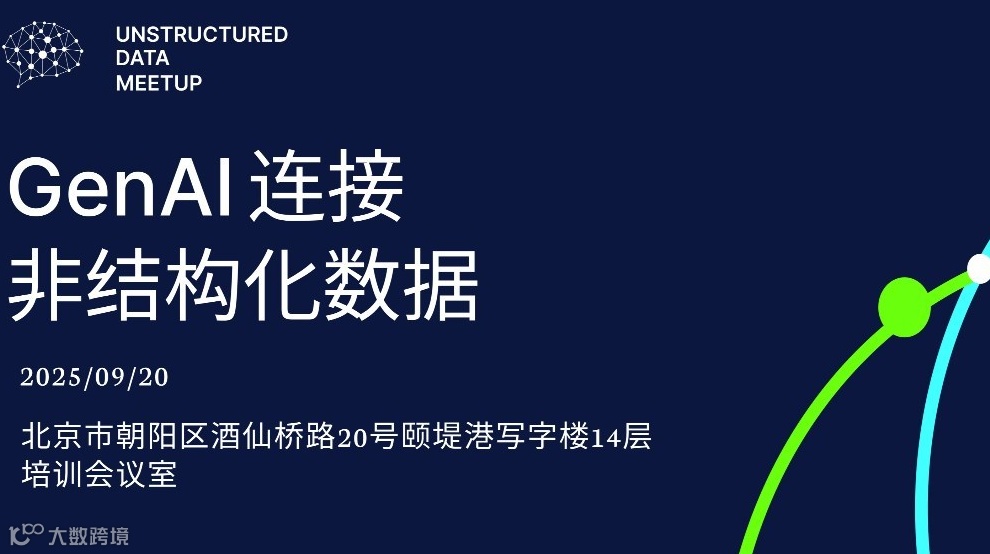 UNSTRUCTURED
DATA
MEETUP

GenAI 连接
非结构化数据

2025/09/20

北京市朝阳区酒仙桥路20号颐堤港写字楼14层
培训会议室

大数跨境